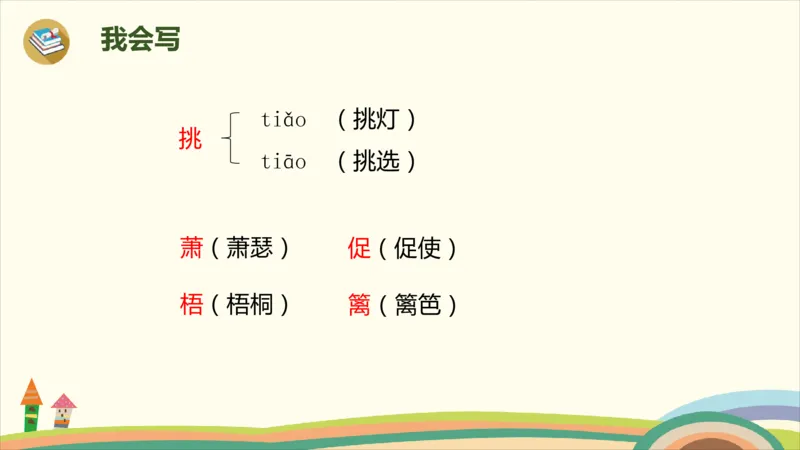 我会写

挑 tiǎo （挑灯）
tiāo （挑选）

萧（萧瑟） 促（促使）

梧（梧桐） 篱（篱笆）